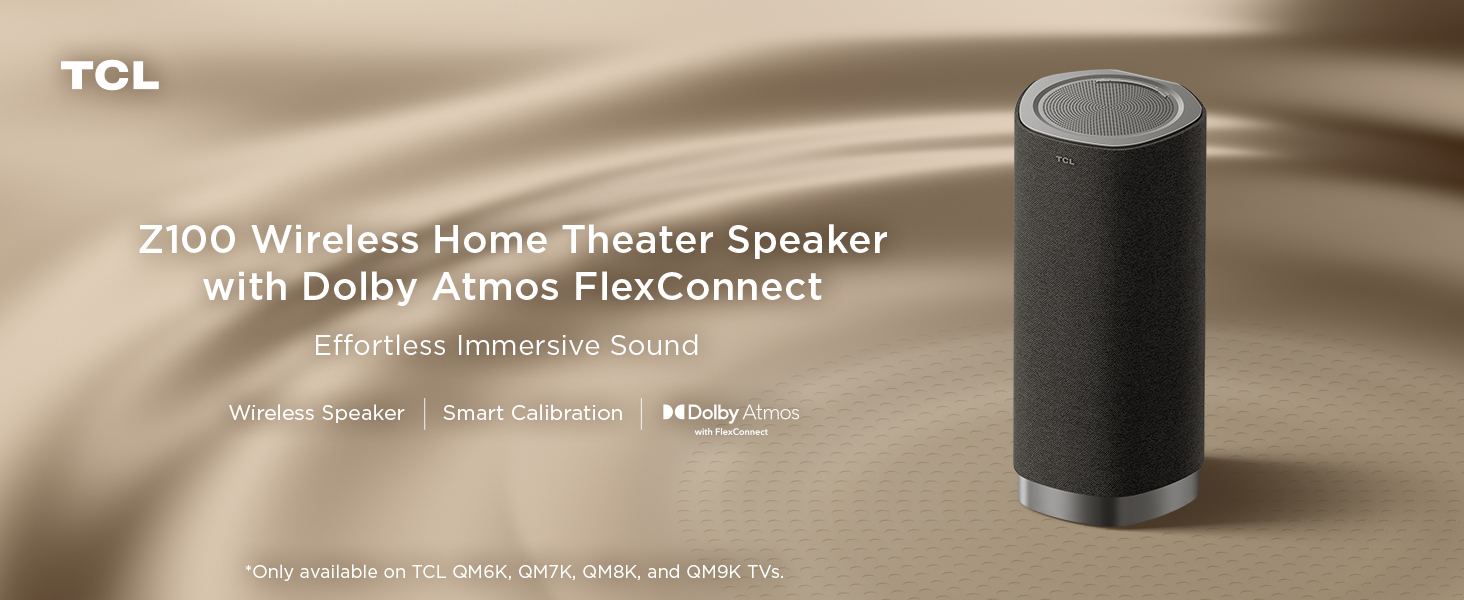 TCL

Z100 Wireless Home Theater Speaker with Dolby Atmos FlexConnect

Effortless Immersive Sound

Wireless Speaker | Smart Calibration | Dolby Atmos with FlexConnect

TCL

*Only available on TCL QM6K, QM7K, QM8K, and QM9K TVs.